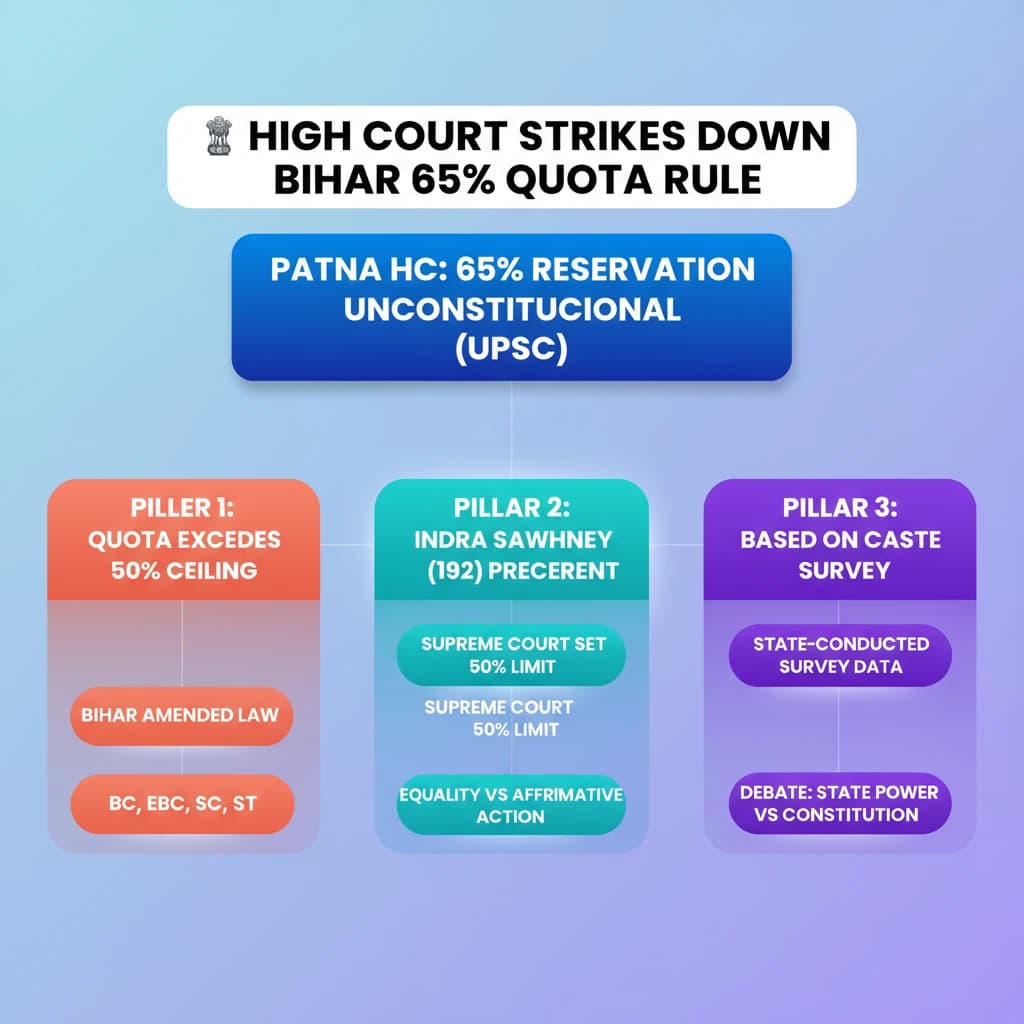 HIGH COURT STRIKES DOWN BIHAR 65% QUOTA RULE

PATNA HC: 65% RESERVATION UNCONSTITUCIONAL (UPSC)

PILLER 1: QUOTA EXCEDES 50% CEILING

BIHAR AMENDED LAW

BC, EBC, SC, ST

PILLAR 2: INDRA SAWHNEY (192) PRECERENT

SUPREME COURT SET 50% LIMIT

SUPREME COURT 50% LIMIT

EQUALITY VS AFFRIMATIVE ACTION

PILLAR 3: BASED ON CASTE SURVEY

STATE-CONDUCTED SURVEY DATA

DEBATE: STATE POWER VS CONSTITUTION